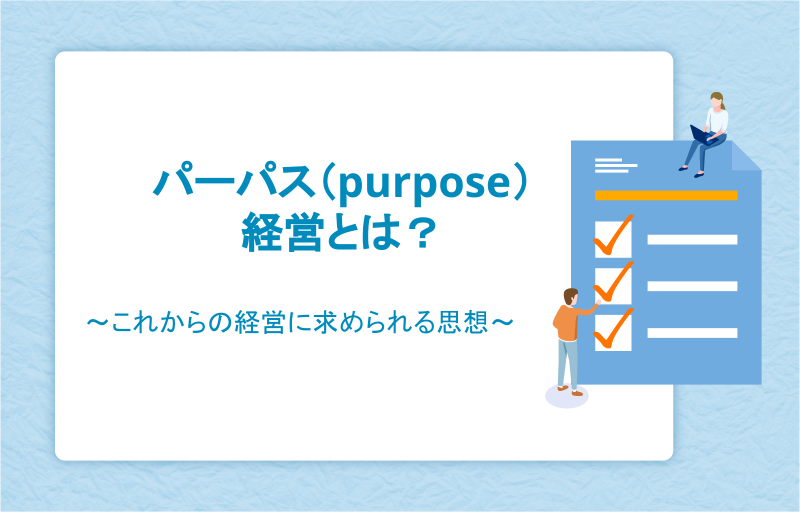 パーパス（purpose）
経営とは？

～これからの経営に求められる思想～